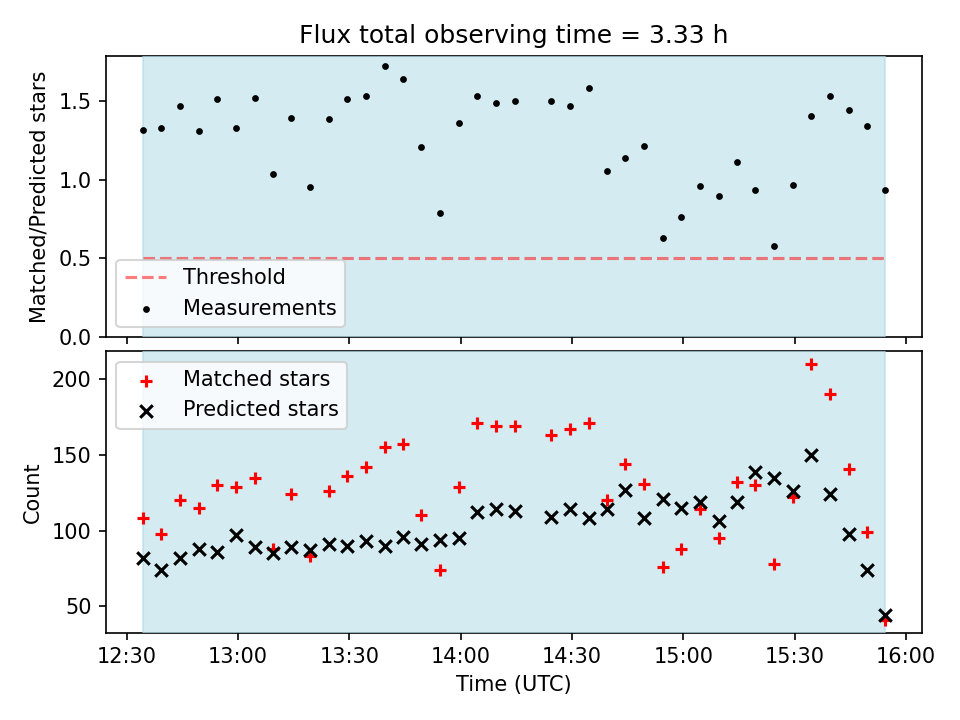 Flux total observing time = 3.33 h

Matched/Predicted stars

1.5
1.0
0.5
0.0

Threshold
Measurements

Matched stars
Predicted stars

Count

200
150
100
50

12:30
13:00
13:30
14:00
14:30
15:00
15:30
16:00

Time (UTC)